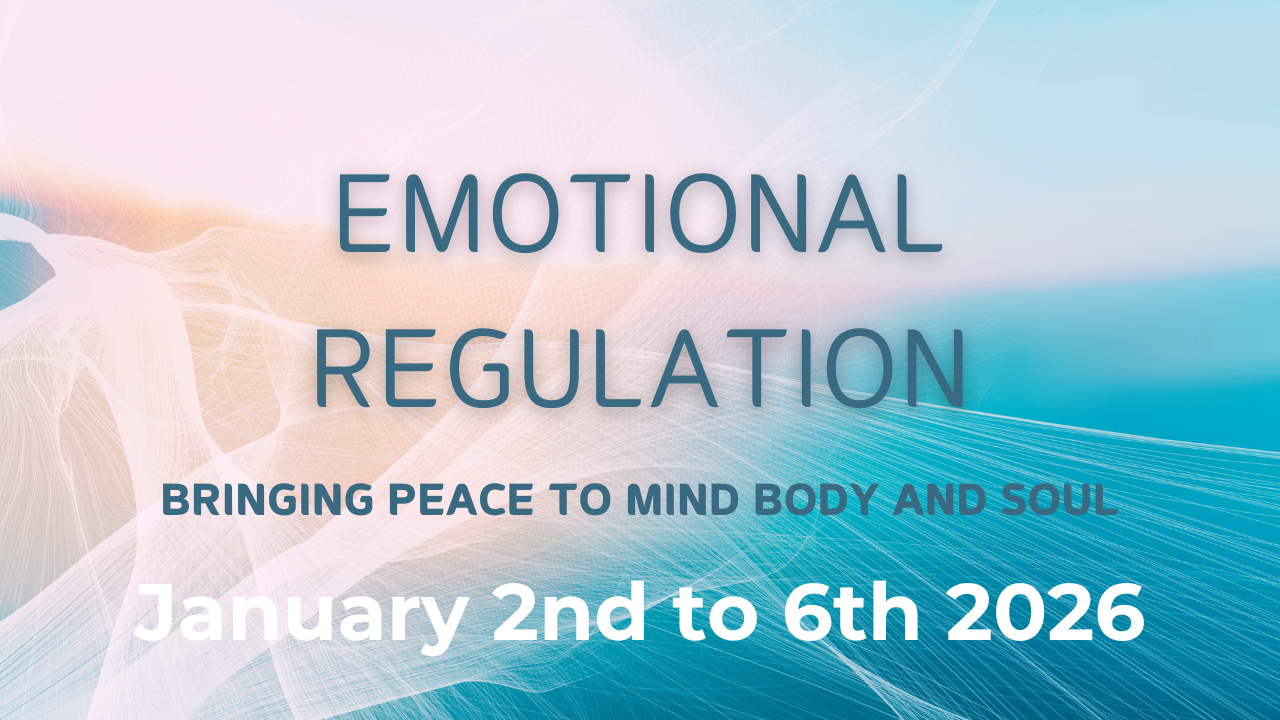 EMOTIONAL REGULATION

BRINGING PEACE TO MIND BODY AND SOUL

January 2nd to 6th 2026